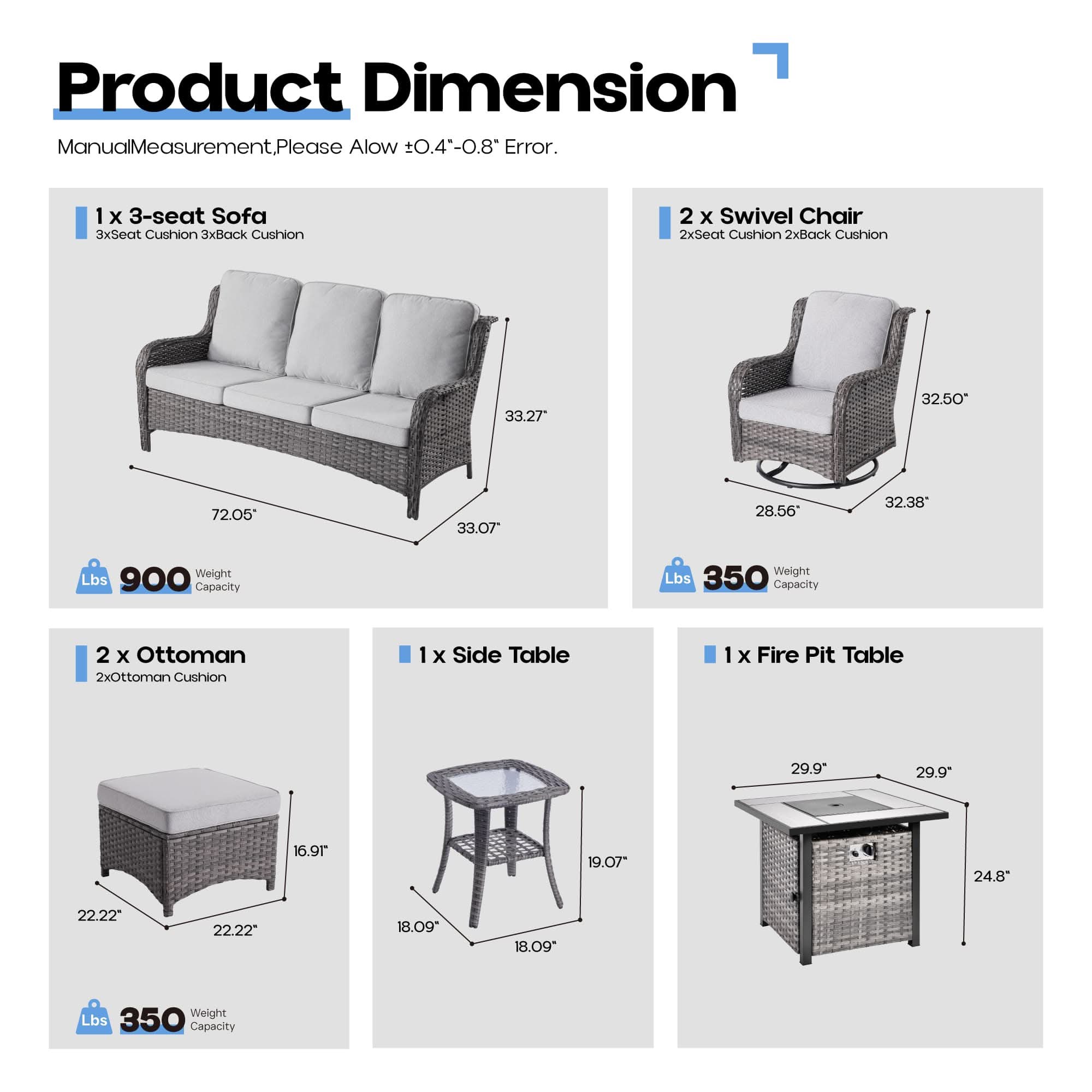 Product Dimension

ManualMeasurement,Please Alow ±0.4"-0.8" Error.

1 x 3-seat Sofa
3xSeat Cushion 3xBack Cushion

33.27"
72.05"
33.07"

Lbs 900 Weight Capacity

2 x Swivel Chair
2xSeat Cushion 2xBack Cushion

32.50"
28.56"
32.38"

Lbs 350 Weight Capacity

2 x Ottoman
2xOttoman Cushion

16.91"
22.22"
22.22"

Lbs 350 Weight Capacity

1 x Side Table

19.07"
18.09"
18.09"

1 x Fire Pit Table

29.9"
29.9"
24.8"